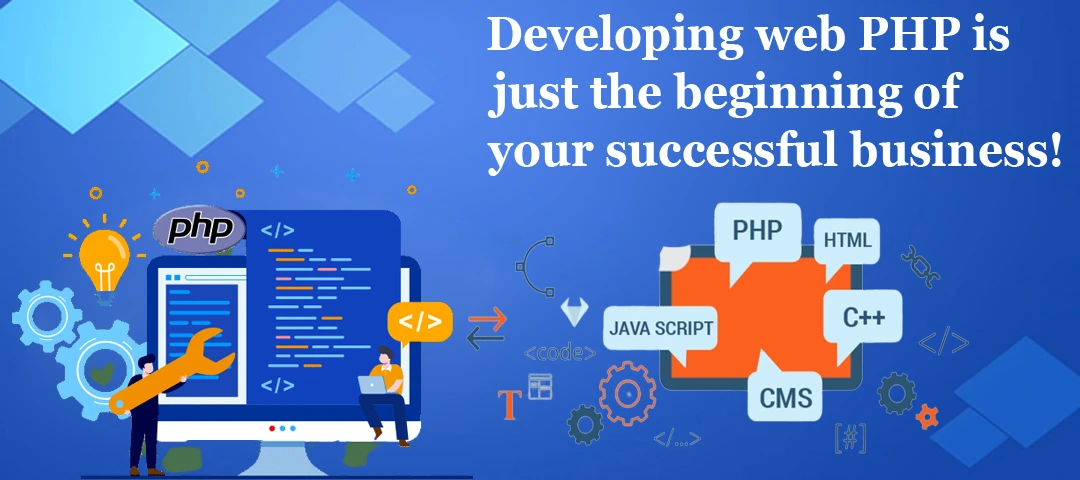 Developing web PHP is just the beginning of your successful business!

php

</>

</>

</>

PHP

HTML

JAVA SCRIPT

C++

CMS

<code>

</>

T

</...>

[#]